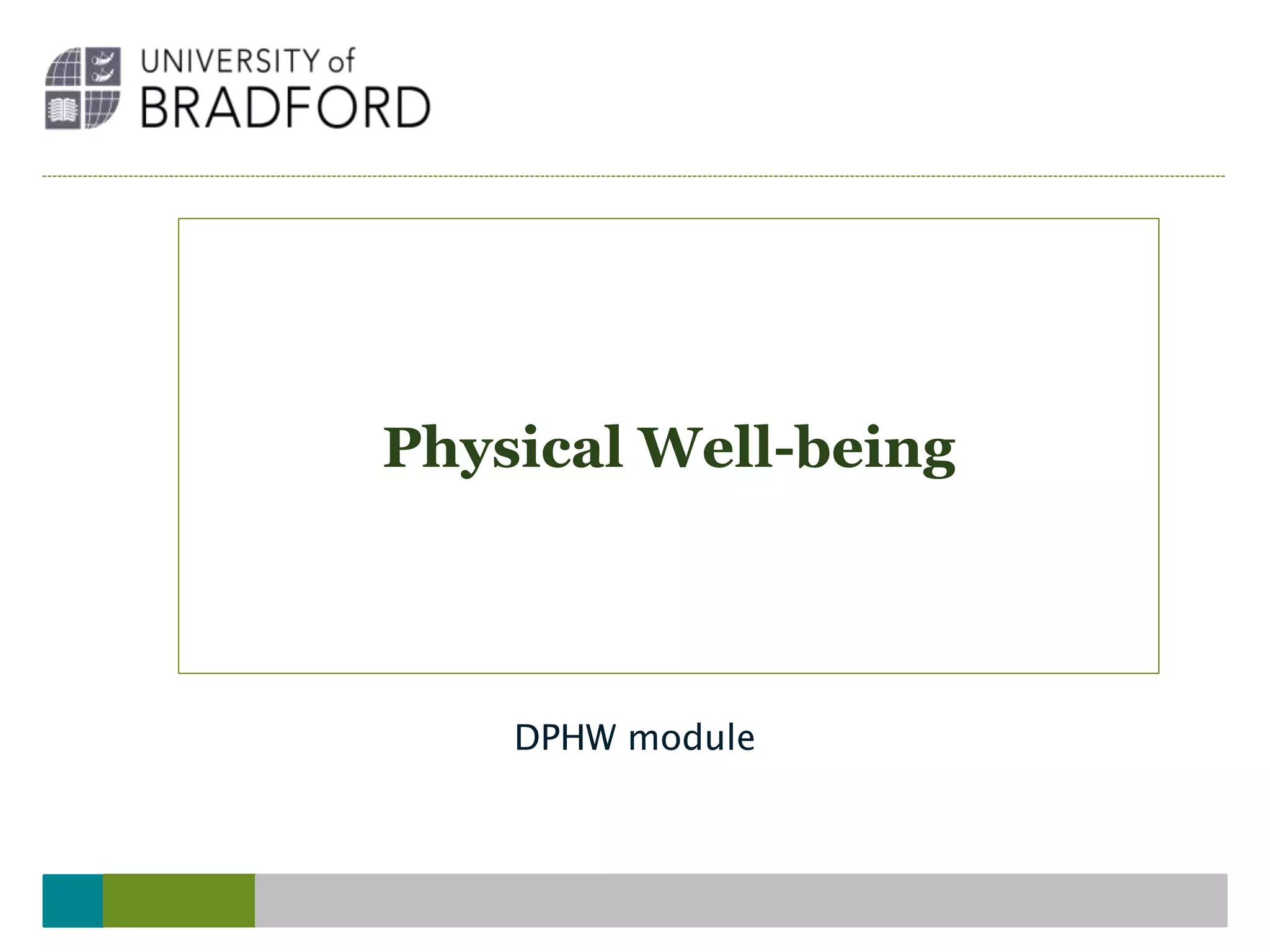 UNIVERSITY of
BRADFORD

Physical Well-being

DPHW module